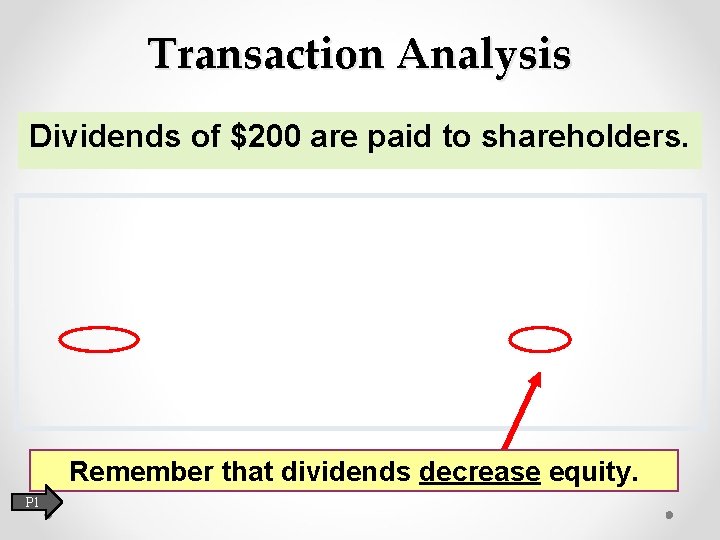 Transaction Analysis

Dividends of $200 are paid to shareholders.

Remember that dividends decrease equity.

P1